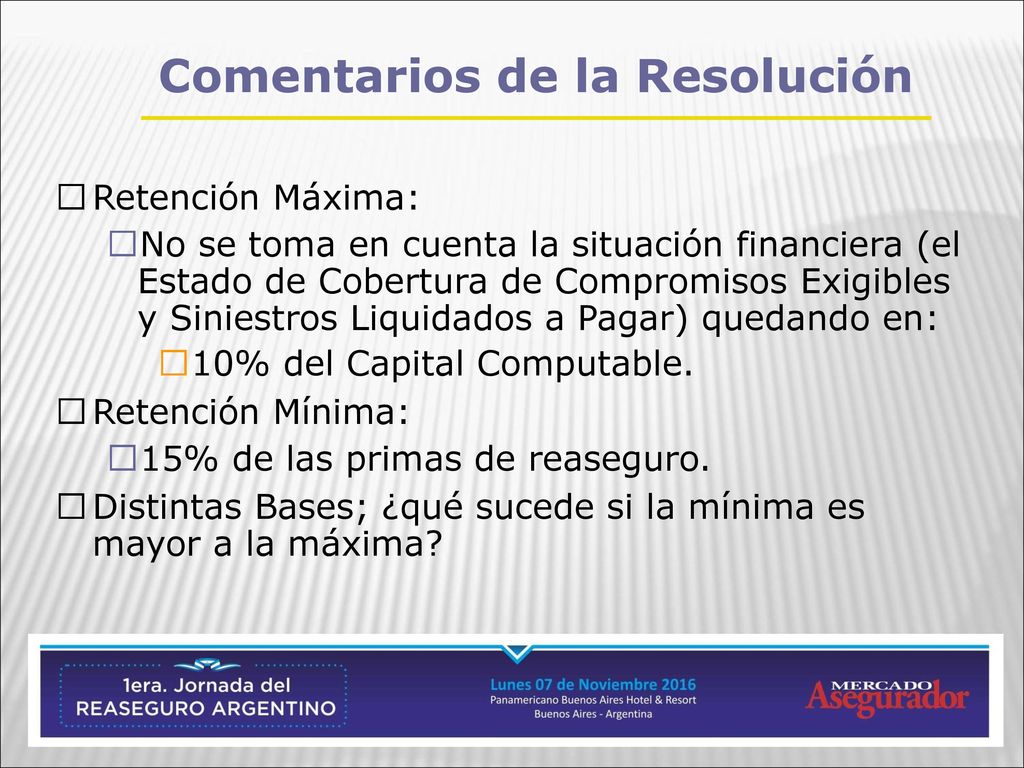 Comentarios de la Resolución

Retención Máxima:

No se toma en cuenta la situación financiera (el Estado de Cobertura de Compromisos Exigibles y Siniestros Liquidados a Pagar) quedando en:

10% del Capital Computable.

Retención Mínima:

15% de las primas de reaseguro.

Distintas Bases; ¿qué sucede si la mínima es mayor a la máxima?

1era. Jornada del REASEGURO ARGENTINO

Lunes 07 de Noviembre 2016
Panamericano Buenos Aires Hotel & Resort
Buenos Aires - Argentina

MERCADO Asegurador